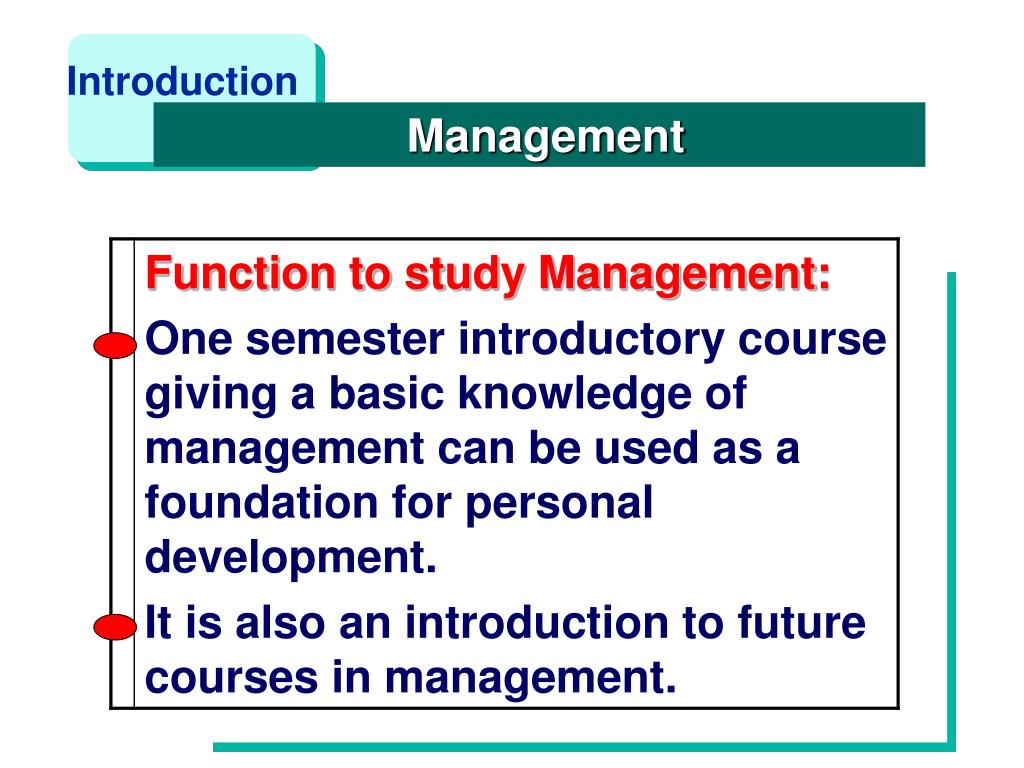 Introduction

Management

Function to study Management:

One semester introductory course giving a basic knowledge of management can be used as a foundation for personal development.

It is also an introduction to future courses in management.